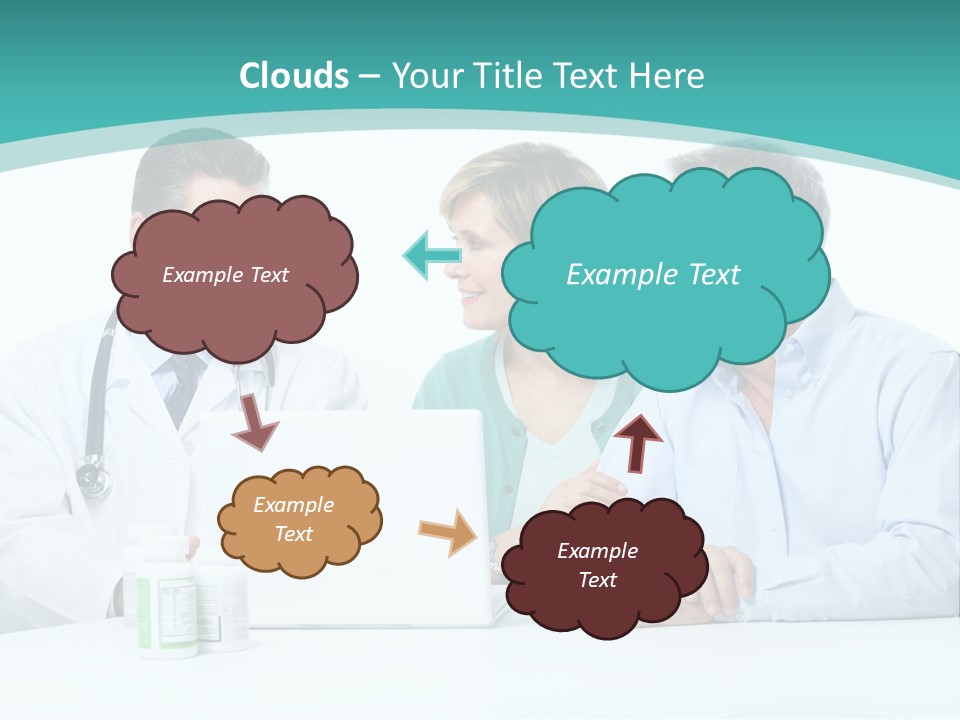 Clouds – Your Title Text Here

Example Text

Example Text

Example Text

Example Text